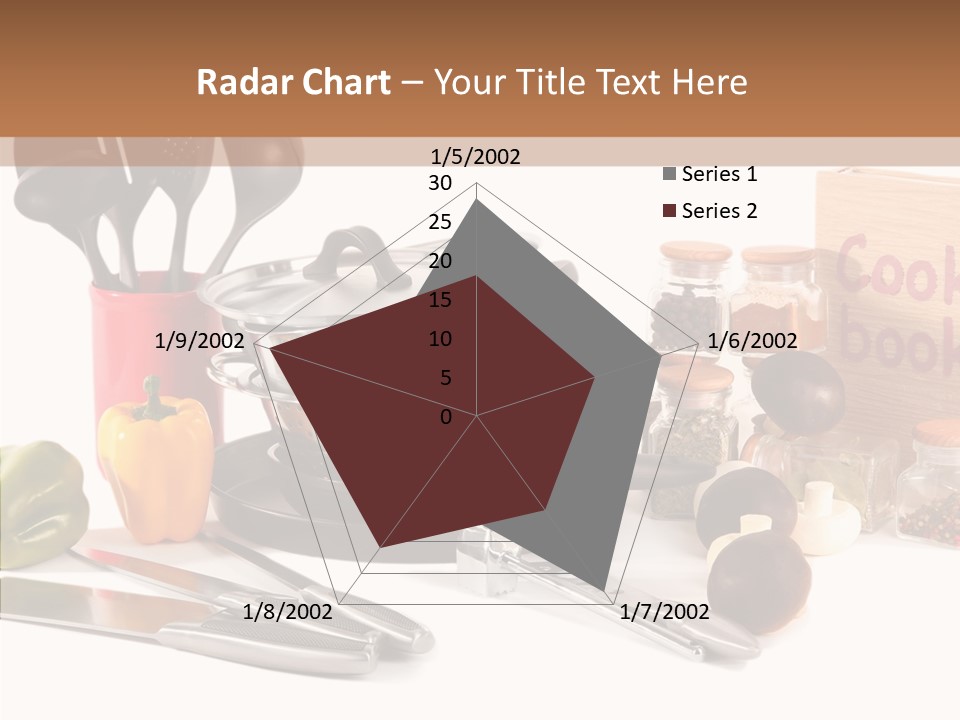 Radar Chart – Your Title Text Here

1/5/2002
30
25
20
15
10
5
0
1/6/2002
1/7/2002
1/8/2002
1/9/2002

Series 1
Series 2

Cook
book